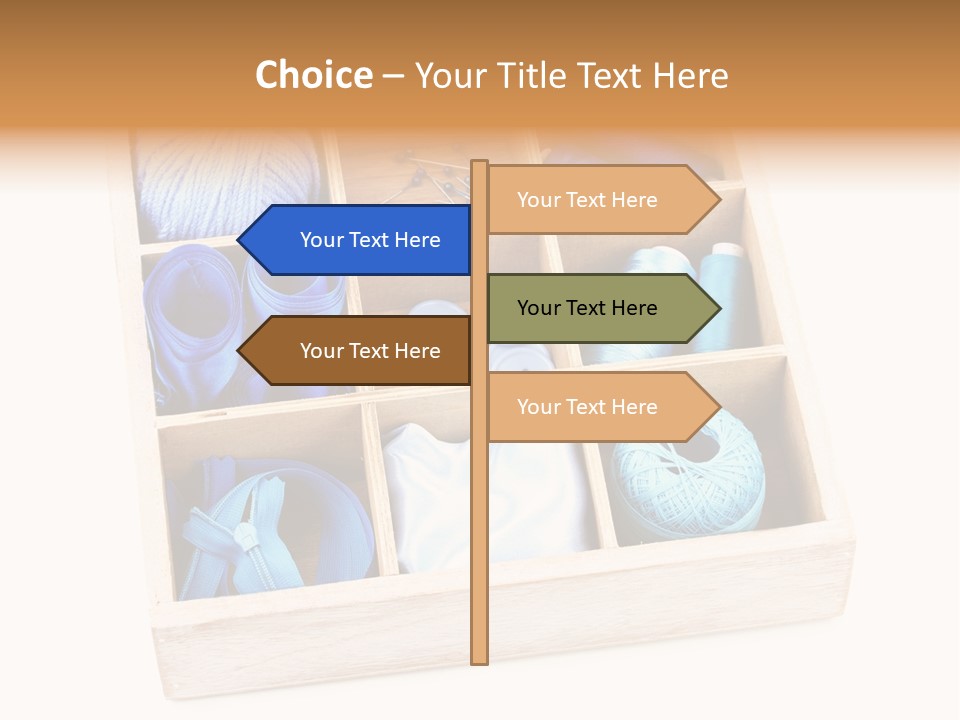 Choice – Your Title Text Here

Your Text Here

Your Text Here

Your Text Here

Your Text Here

Your Text Here